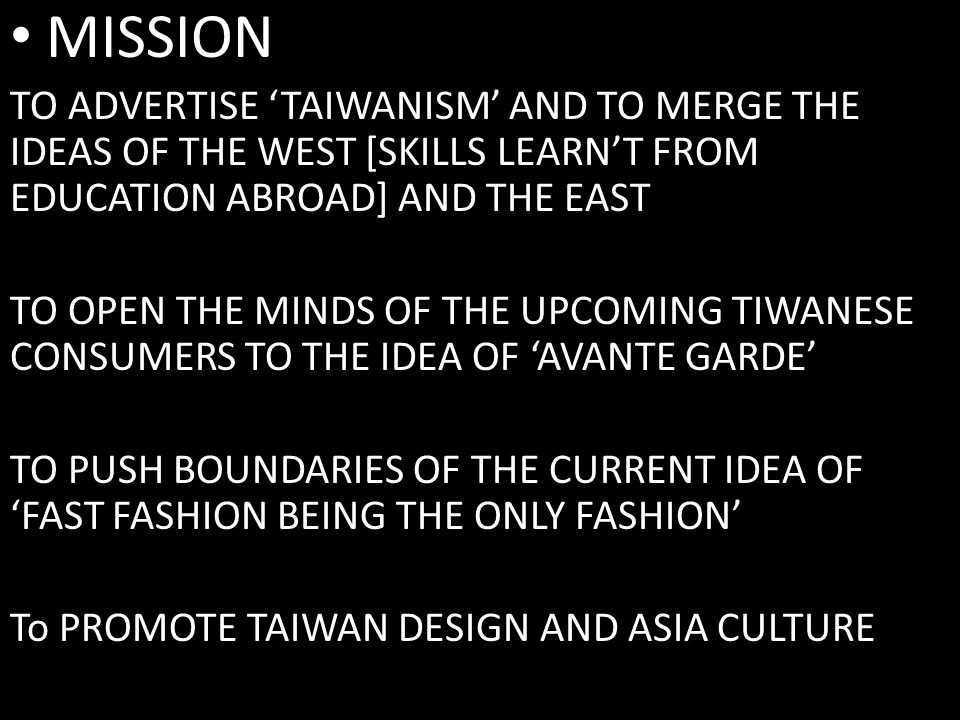 • MISSION

TO ADVERTISE ‘TAIWANISM’ AND TO MERGE THE IDEAS OF THE WEST [SKILLS LEARN’T FROM EDUCATION ABROAD] AND THE EAST

TO OPEN THE MINDS OF THE UPCOMING TIWANESE CONSUMERS TO THE IDEA OF ‘AVANTE GARDE’

TO PUSH BOUNDARIES OF THE CURRENT IDEA OF ‘FAST FASHION BEING THE ONLY FASHION’

To PROMOTE TAIWAN DESIGN AND ASIA CULTURE